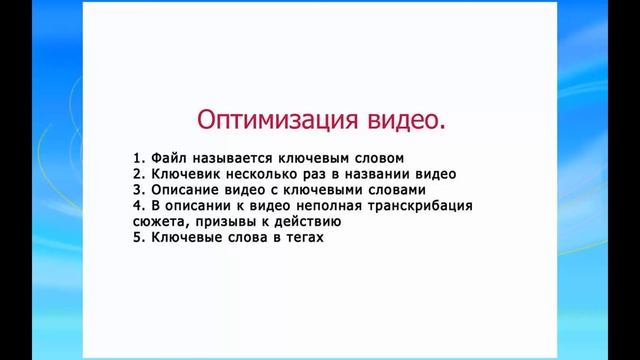 Оптимизация видео.

1. Файл называется ключевым словом
2. Ключевик несколько раз в названии видео
3. Описание видео с ключевыми словами
4. В описании к видео неполная транскрибация сюжета, призывы к действию
5. Ключевые слова в тегах